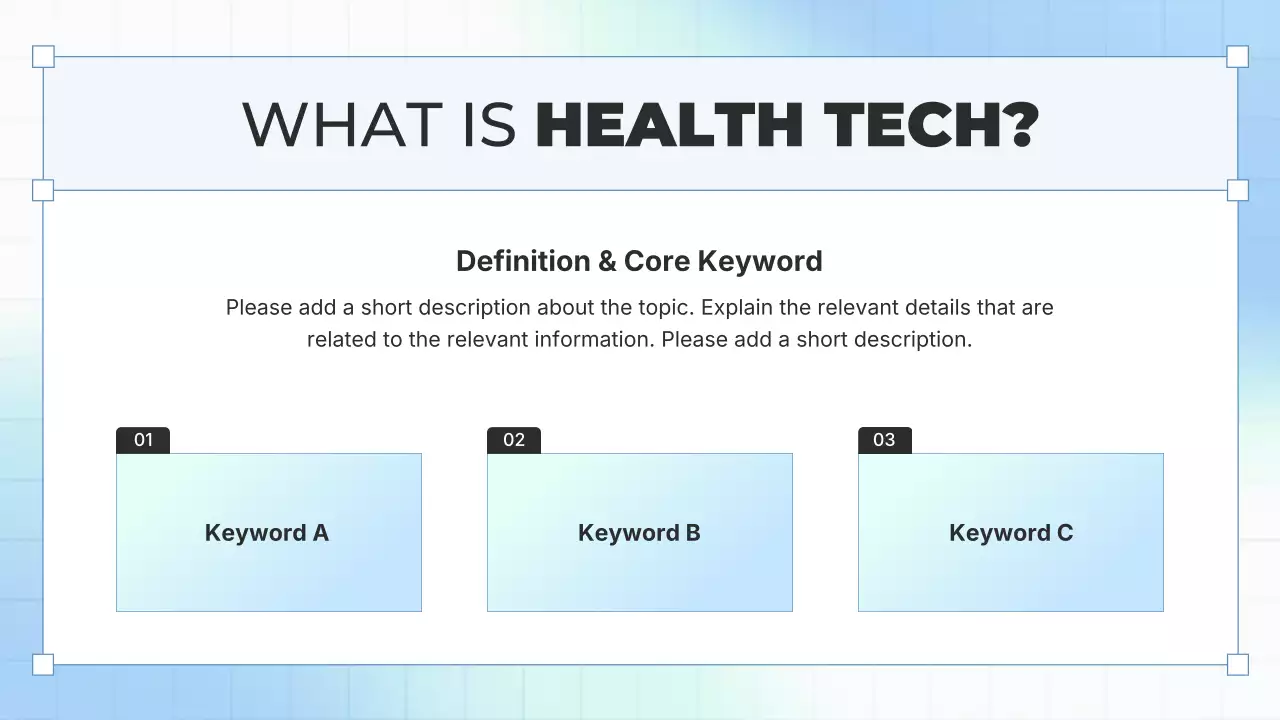 WHAT IS HEALTH TECH?

Definition & Core Keyword

Please add a short description about the topic. Explain the relevant details that are related to the relevant information. Please add a short description.

01

Keyword A

02

Keyword B

03

Keyword C